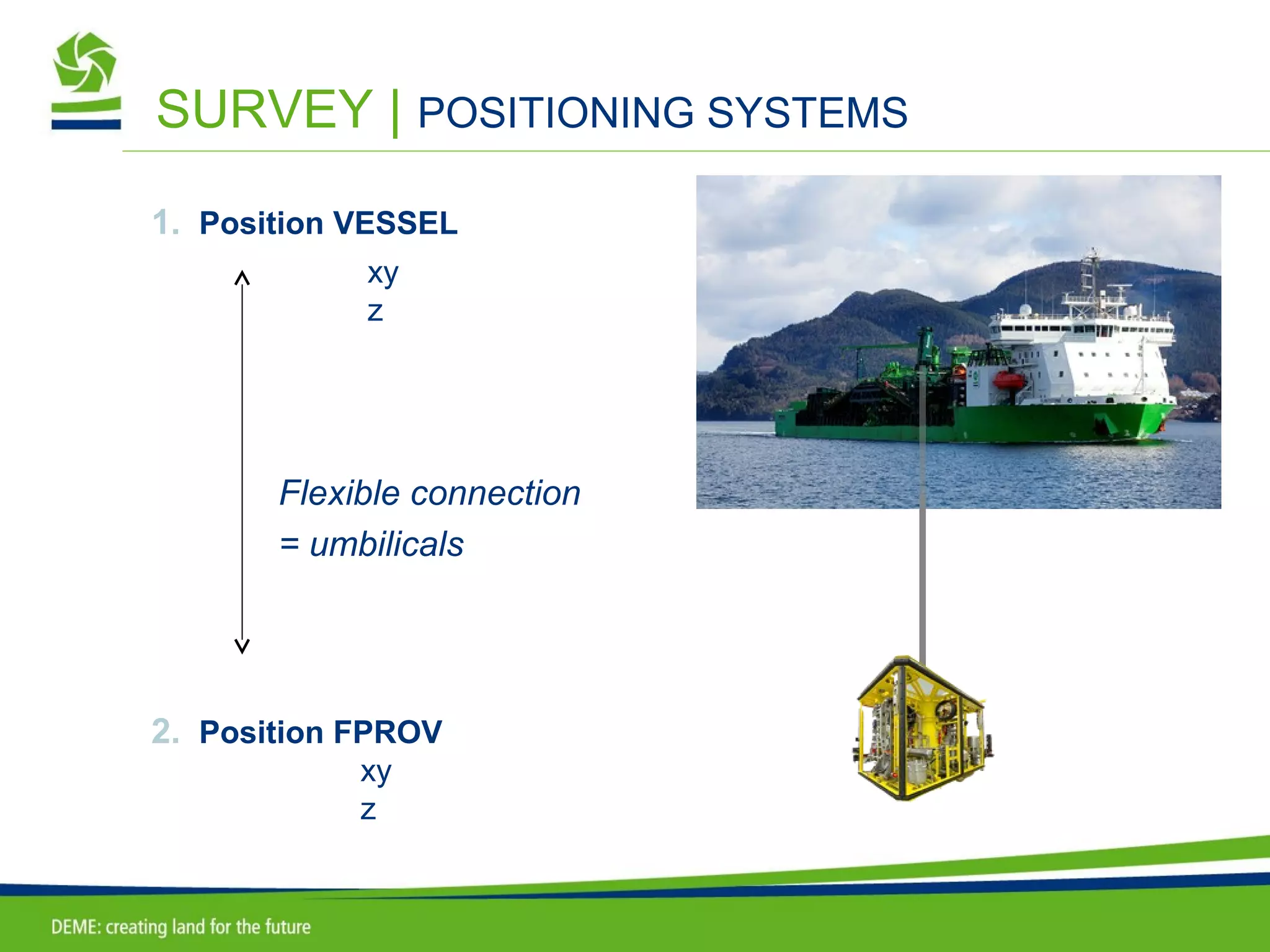 SURVEY | POSITIONING SYSTEMS

1. Position VESSEL

xy
z

Flexible connection
= umbilicals

2. Position FPROV

xy
z

DEME: creating land for the future